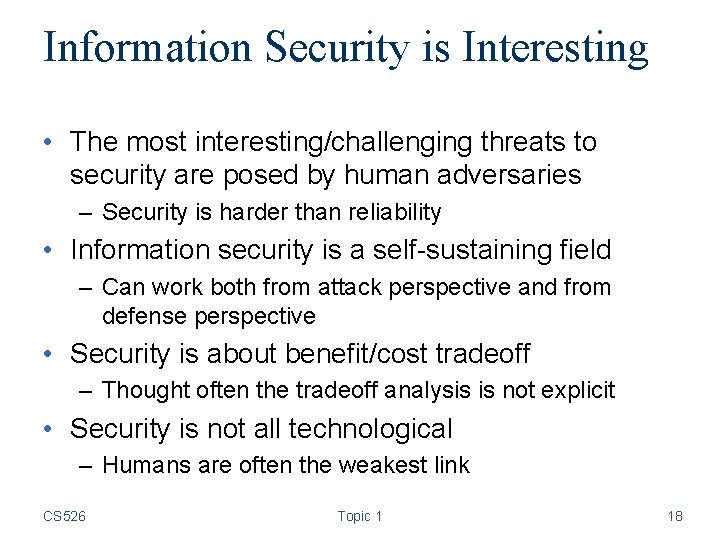 Information Security is Interesting

• The most interesting/challenging threats to security are posed by human adversaries

– Security is harder than reliability

• Information security is a self-sustaining field

– Can work both from attack perspective and from defense perspective

• Security is about benefit/cost tradeoff

– Thought often the tradeoff analysis is not explicit

• Security is not all technological

– Humans are often the weakest link

CS526

Topic 1

18